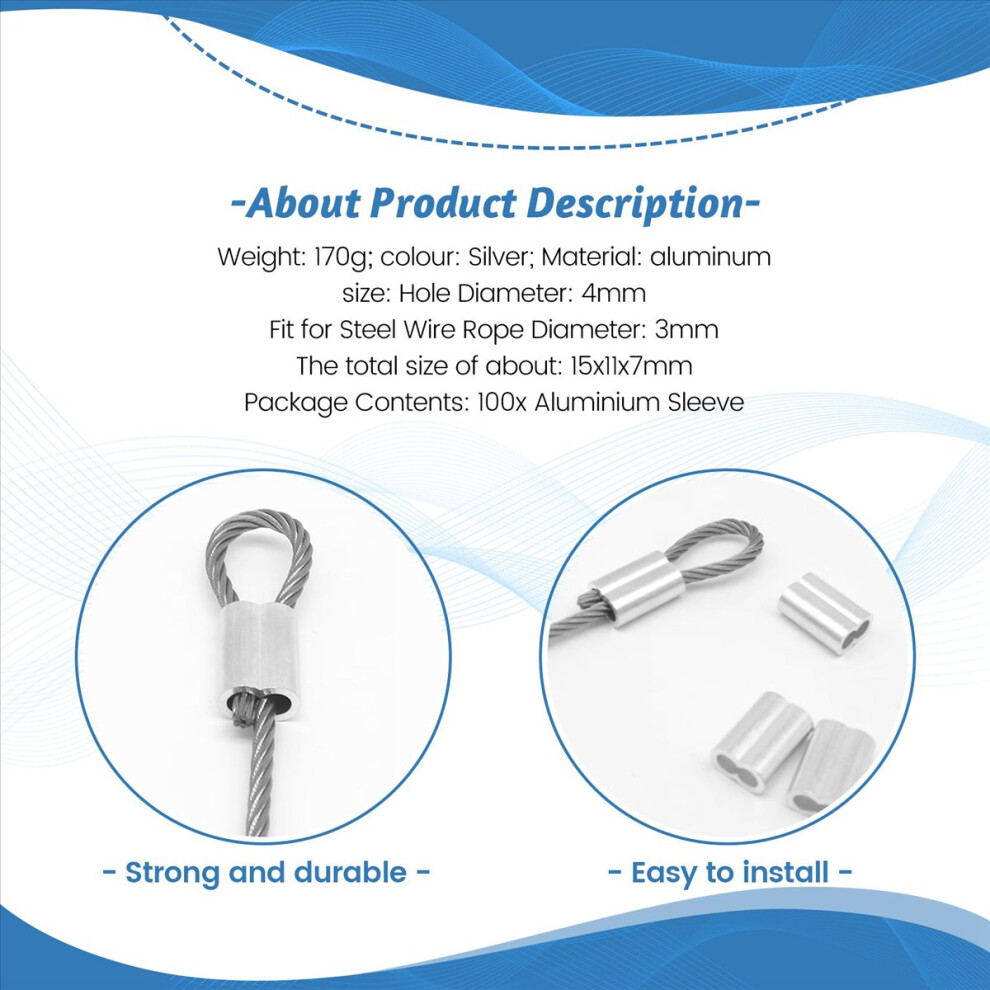 -About Product Description-

Weight: 170g; colour: Silver; Material: aluminum
size: Hole Diameter: 4mm
Fit for Steel Wire Rope Diameter: 3mm
The total size of about: 15x11x7mm
Package Contents: 100x Aluminium Sleeve

- Strong and durable -

- Easy to install -